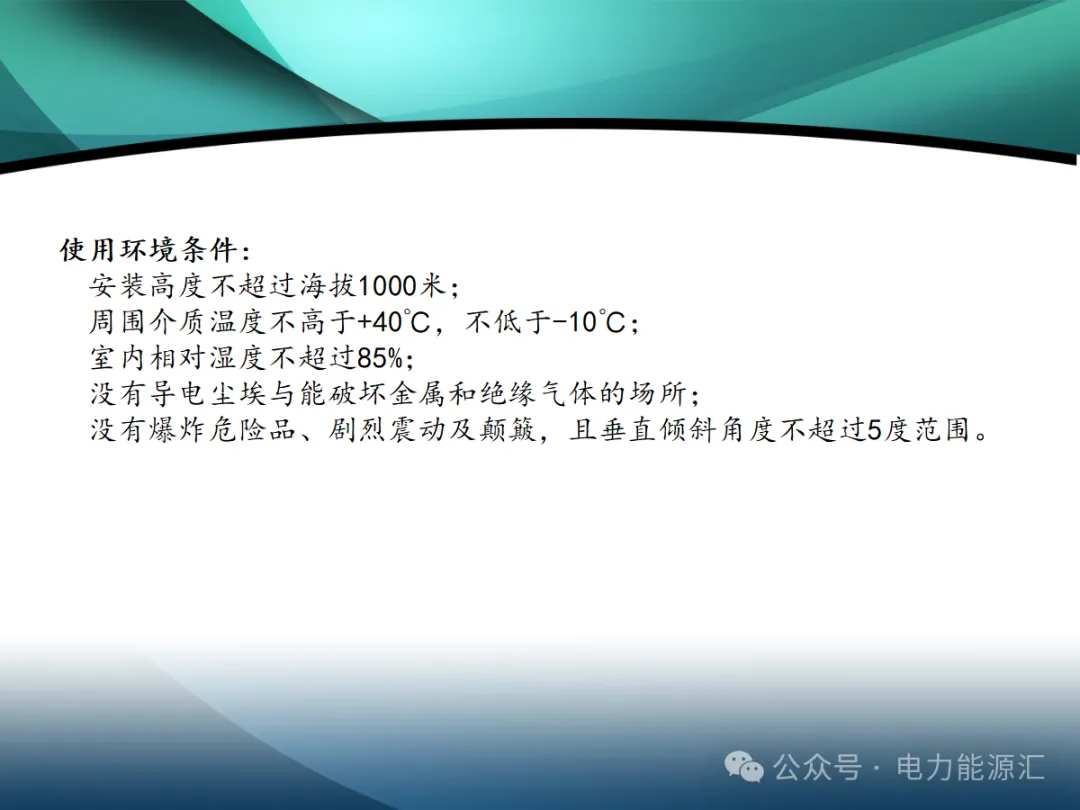 使用环境条件：
安装高度不超过海拔1000米；
周围介质温度不高于+40℃，不低于-10℃；
室内相对湿度不超过85%；
没有导电尘埃与能破坏金属和绝缘气体的场所；
没有爆炸危险品、剧烈震动及颠簸，且垂直倾斜角度不超过5度范围。

公众号 · 电力能源汇